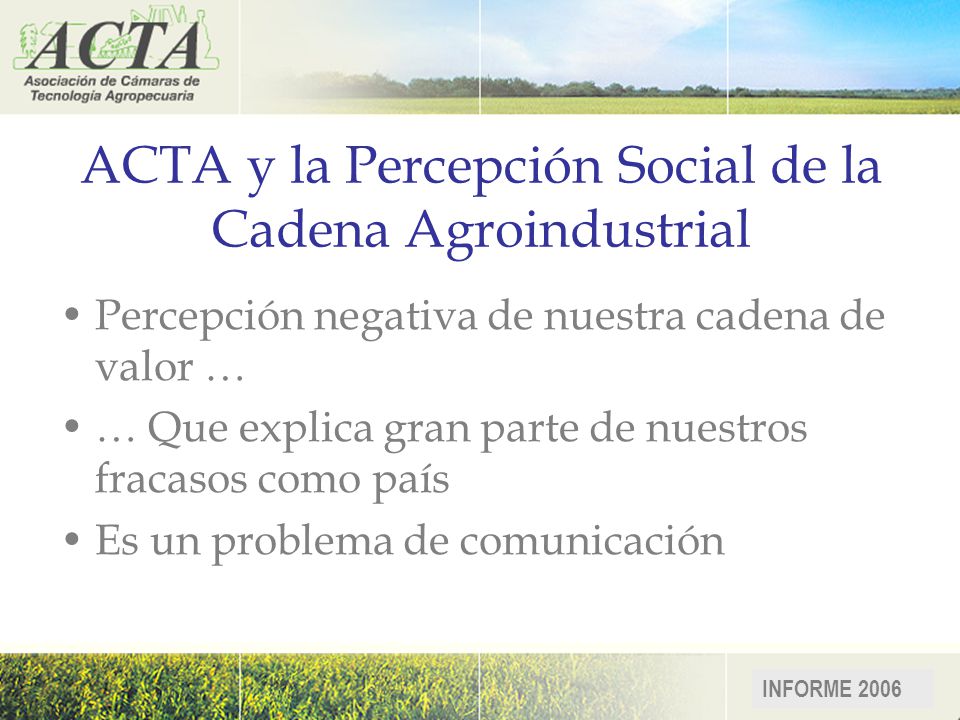 ACTA
Asociación de Cámaras de Tecnología Agropecuaria

ACTA y la Percepción Social de la Cadena Agroindustrial

• Percepción negativa de nuestra cadena de valor …
• … Que explica gran parte de nuestros fracasos como país
• Es un problema de comunicación

INFORME 2006